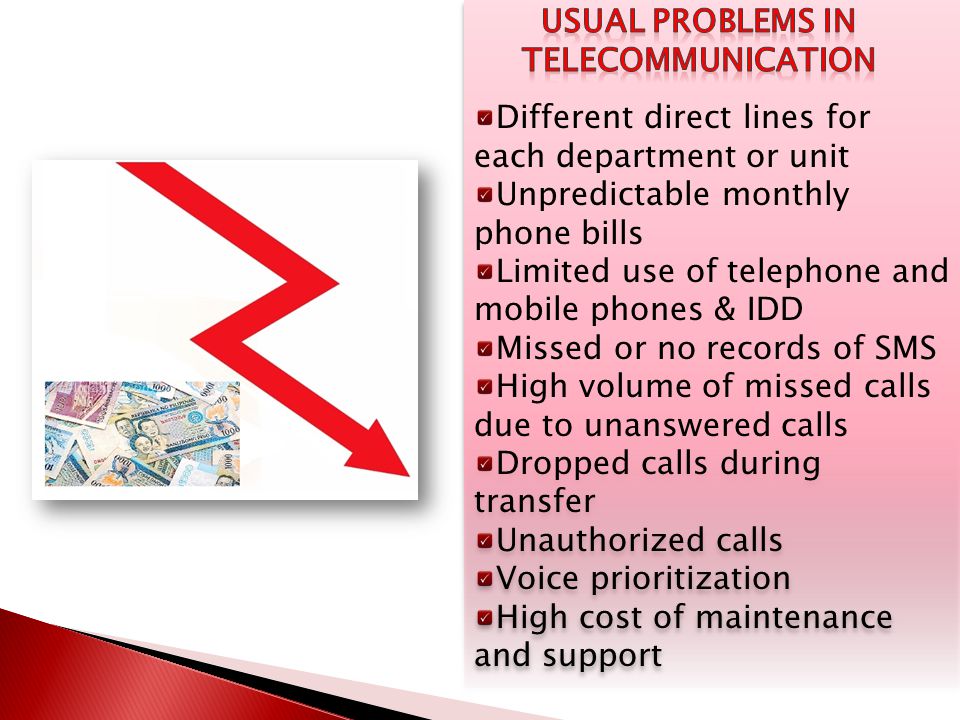 USUAL PROBLEMS IN TELECOMMUNICATION

Different direct lines for each department or unit
Unpredictable monthly phone bills
Limited use of telephone and mobile phones & IDD
Missed or no records of SMS
High volume of missed calls due to unanswered calls
Dropped calls during transfer
Unauthorized calls
Voice prioritization
High cost of maintenance and support